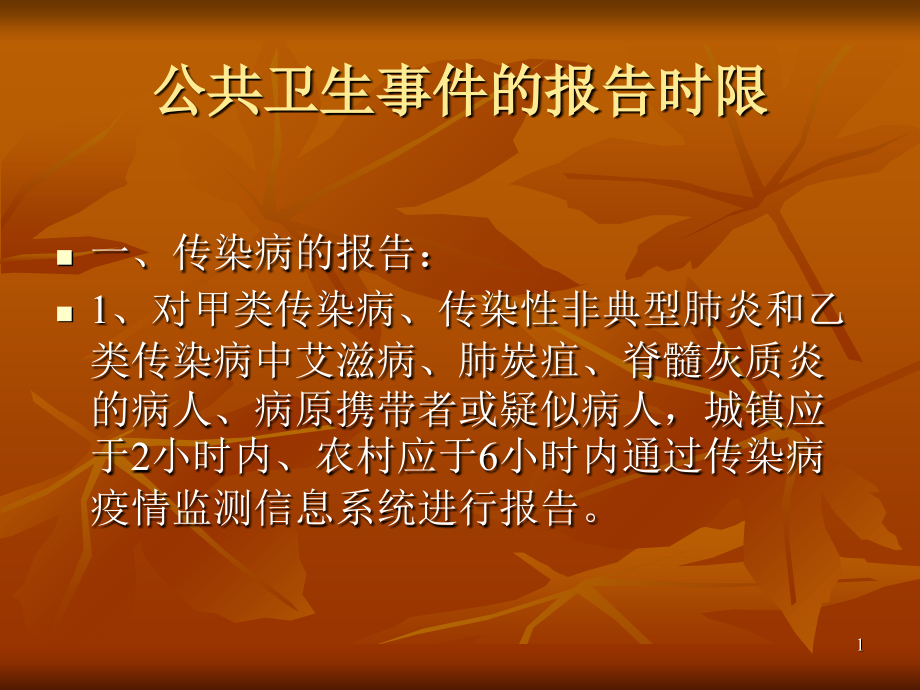 公共卫生事件的报告时限

一、传染病的报告：

1、对甲类传染病、传染性非典型肺炎和乙类传染病中艾滋病、肺炭疽、脊髓灰质炎的病人、病原携带者或疑似病人，城镇应于2小时内、农村应于6小时内通过传染病疫情监测信息系统进行报告。

1